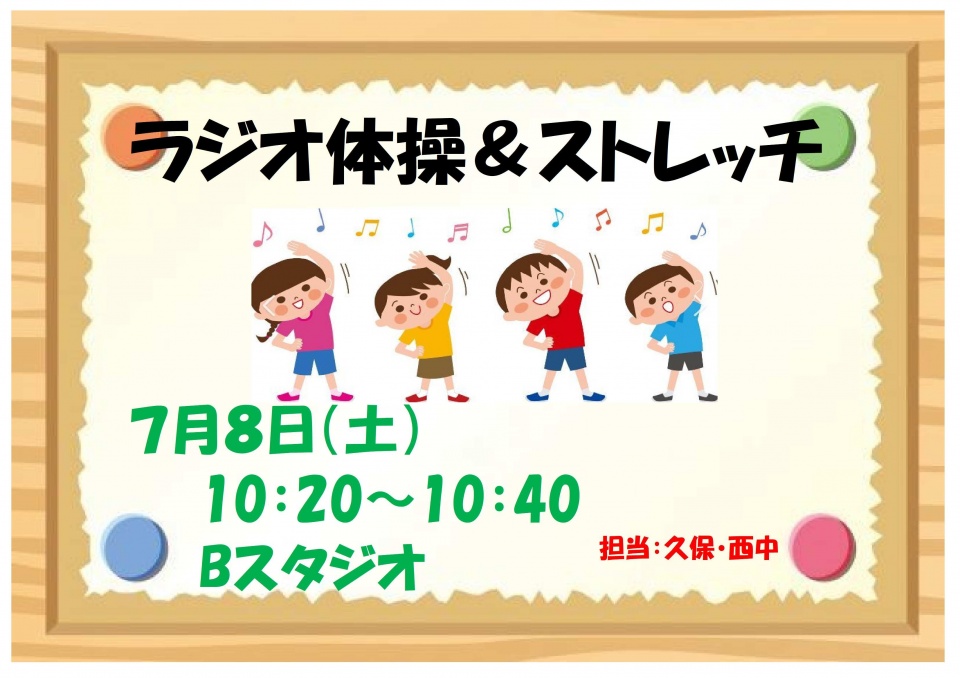 ラジオ体操＆ストレッチ

7月8日(土)
10:20～10:40
Bスタジオ

担当:久保・西中